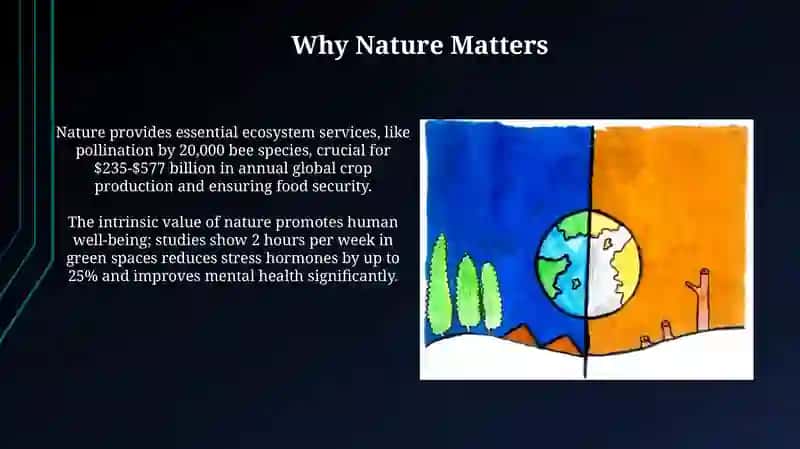 Why Nature Matters

Nature provides essential ecosystem services, like pollination by 20,000 bee species, crucial for \$235-\$577 billion in annual global crop production and ensuring food security.

The intrinsic value of nature promotes human well-being; studies show 2 hours per week in green spaces reduces stress hormones by up to 25% and improves mental health significantly.